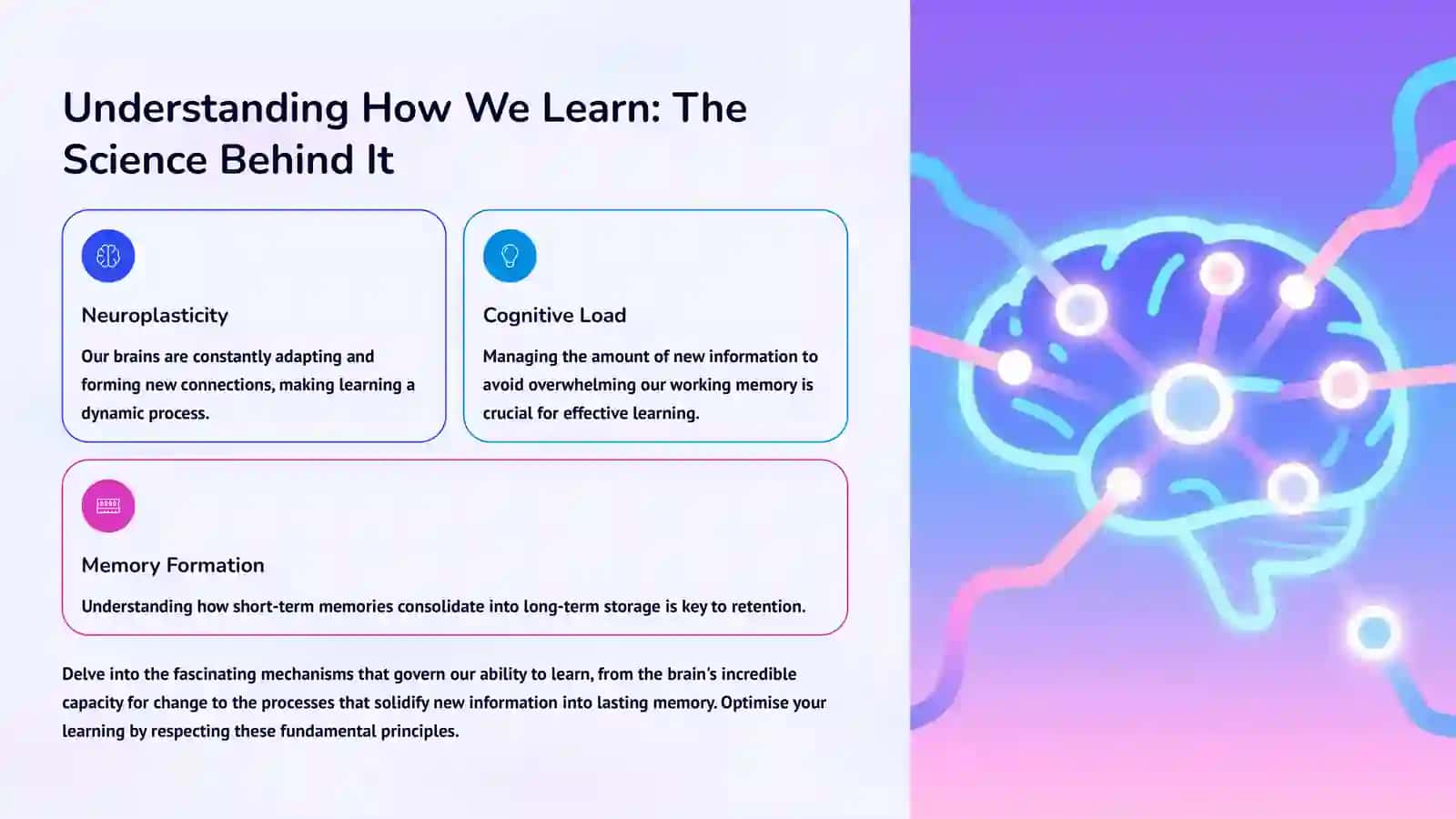 Understanding How We Learn: The Science Behind It

Neuroplasticity

Our brains are constantly adapting and forming new connections, making learning a dynamic process.

Cognitive Load

Managing the amount of new information to avoid overwhelming our working memory is crucial for effective learning.

Memory Formation

Understanding how short-term memories consolidate into long-term storage is key to retention.

Delve into the fascinating mechanisms that govern our ability to learn, from the brain's incredible capacity for change to the processes that solidify new information into lasting memory. Optimise your learning by respecting these fundamental principles.